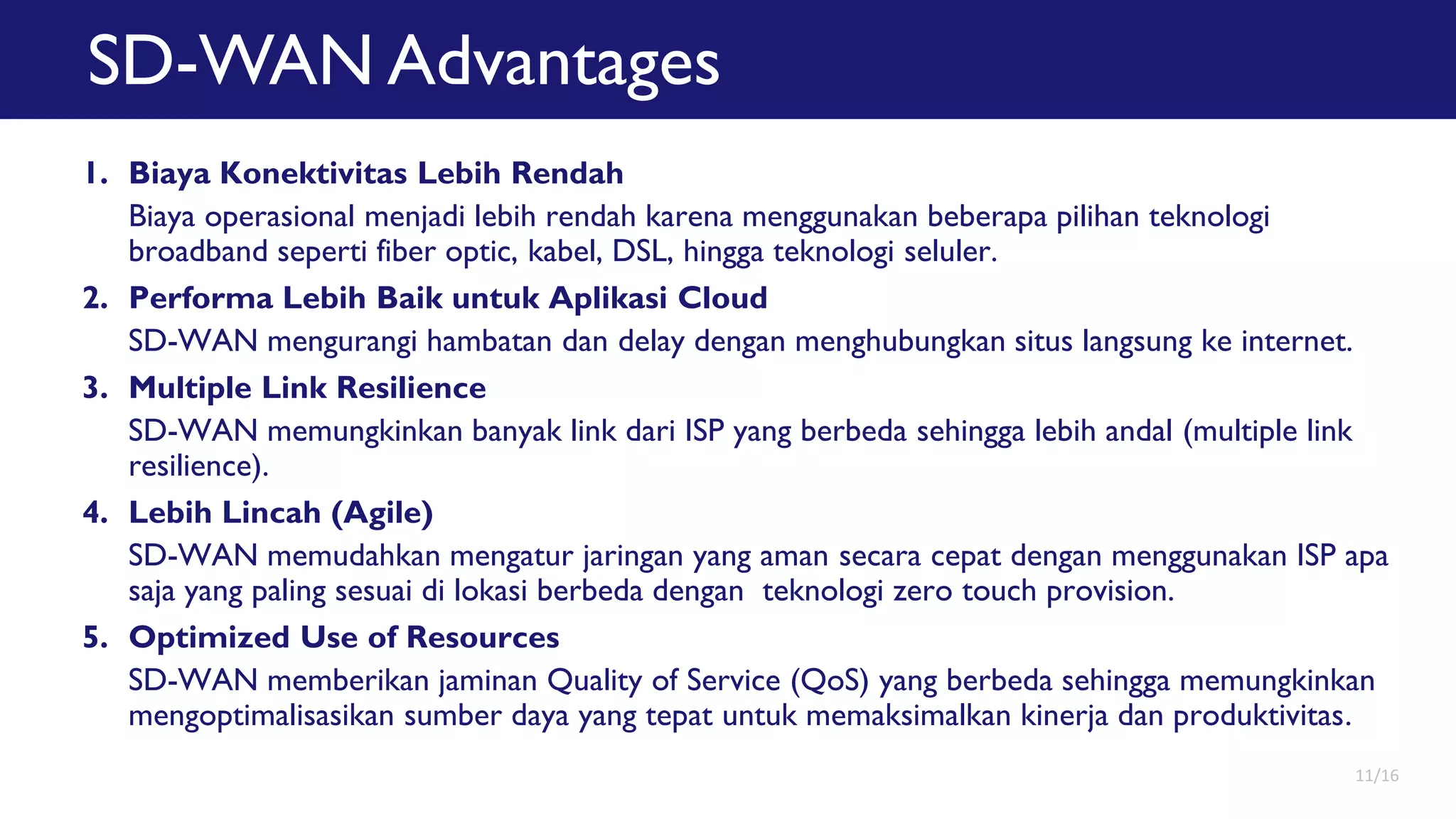 SD-WAN Advantages

1. Biaya Konektivitas Lebih Rendah
Biaya operasional menjadi lebih rendah karena menggunakan beberapa pilihan teknologi broadband seperti fiber optic, kabel, DSL, hingga teknologi seluler.

2. Performa Lebih Baik untuk Aplikasi Cloud
SD-WAN mengurangi hambatan dan delay dengan menghubungkan situs langsung ke internet.

3. Multiple Link Resilience
SD-WAN memungkinkan banyak link dari ISP yang berbeda sehingga lebih andal (multiple link resilience).

4. Lebih Lincah (Agile)
SD-WAN memudahkan mengatur jaringan yang aman secara cepat dengan menggunakan ISP apa saja yang paling sesuai di lokasi berbeda dengan teknologi zero touch provision.

5. Optimized Use of Resources
SD-WAN memberikan jaminan Quality of Service (QoS) yang berbeda sehingga memungkinkan mengoptimalisasikan sumber daya yang tepat untuk memaksimalkan kinerja dan produktivitas.

11/16